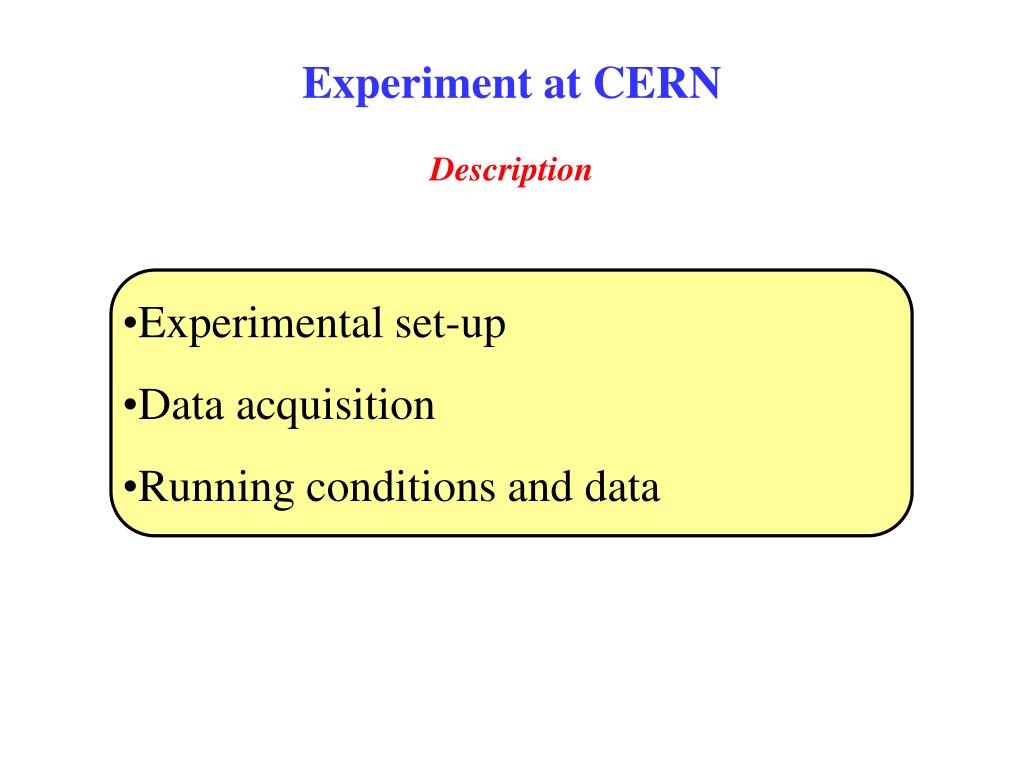 Experiment at CERN

Description

•Experimental set-up

•Data acquisition

•Running conditions and data